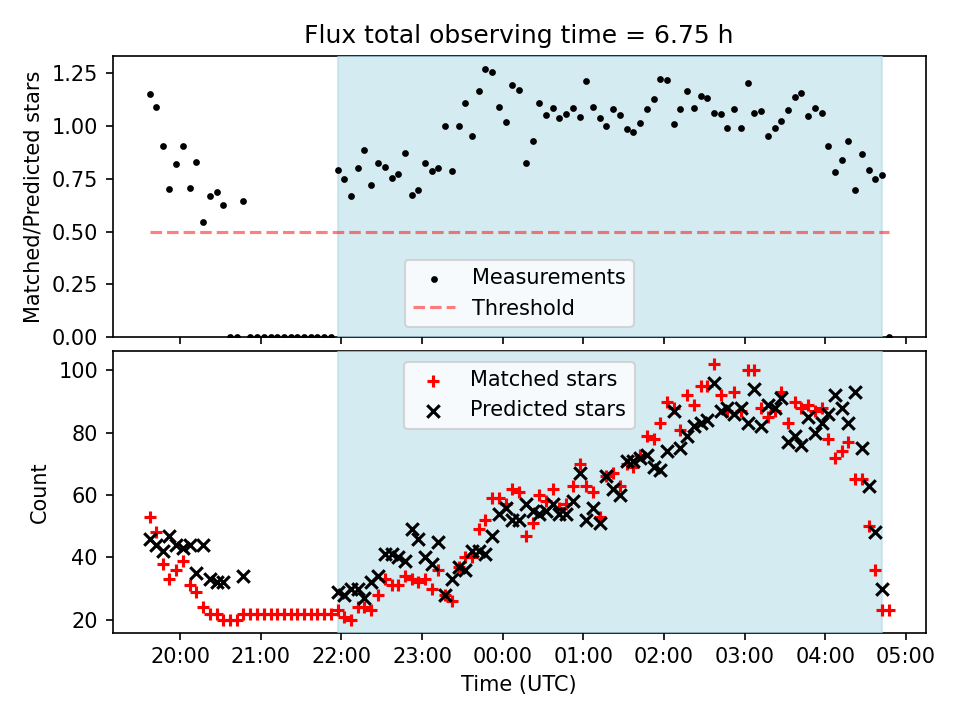 Flux total observing time = 6.75 h

Matched/Predicted stars

1.25
1.00
0.75
0.50
0.25
0.00

Measurements
Threshold

Count

100
80
60
40
20

Matched stars
Predicted stars

20:00 21:00 22:00 23:00 00:00 01:00 02:00 03:00 04:00 05:00

Time (UTC)